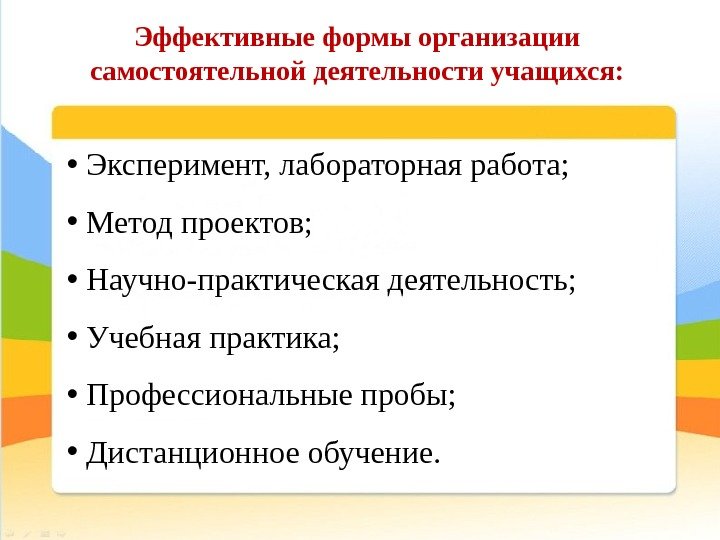 Эффективные формы организации самостоятельной деятельности учащихся:

• Эксперимент, лабораторная работа;
• Метод проектов;
• Научно-практическая деятельность;
• Учебная практика;
• Профессиональные пробы;
• Дистанционное обучение.